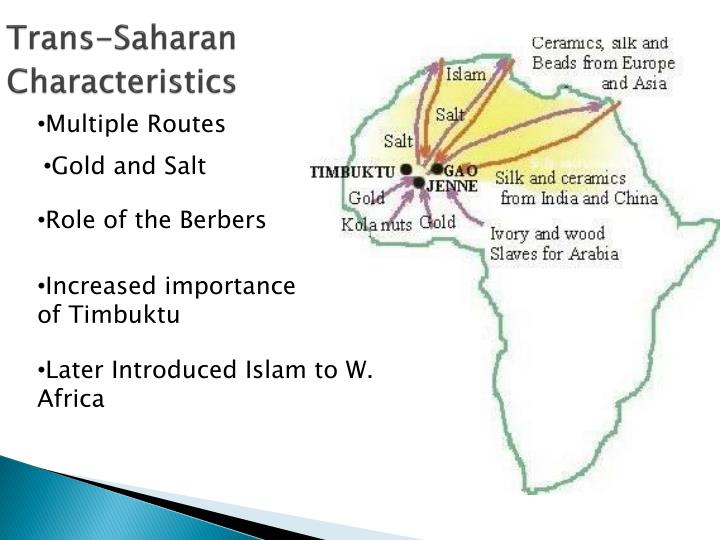 Trans-Saharan Characteristics

•Multiple Routes

•Gold and Salt

•Role of the Berbers

•Increased importance of Timbuktu

•Later Introduced Islam to W. Africa

Ceramics, silk and Beads from Europe and Asia

Islam

Salt

Salt

TIMBUKTU

GAO

JENNE

Silk and ceramics from India and China

Gold

Kola nuts

Gold

Ivory and wood Slaves for Arabia